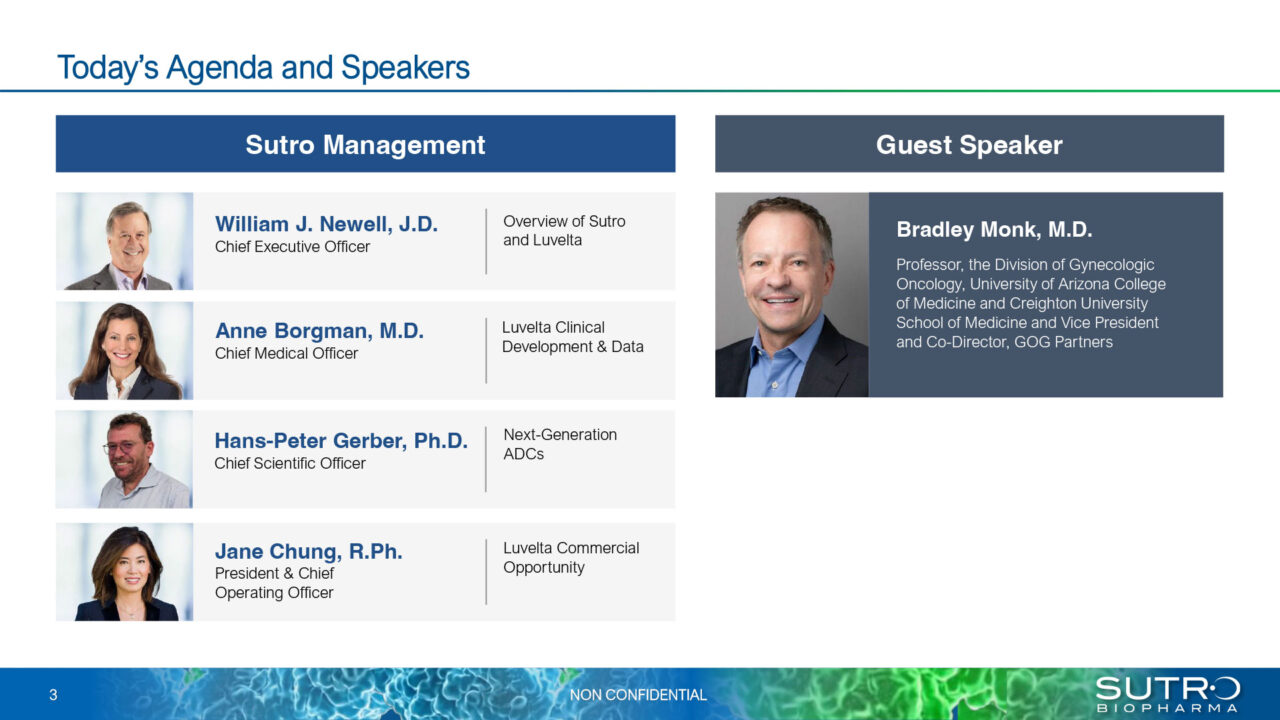 Today's Agenda and Speakers

Sutro Management

William J. Newell, J.D.
Chief Executive Officer

Overview of Sutro and Luvelta

Anne Borgman, M.D.
Chief Medical Officer

Luvelta Clinical Development & Data

Hans-Peter Gerber, Ph.D.
Chief Scientific Officer

Next-Generation ADCs

Jane Chung, R.Ph.
President & Chief Operating Officer

Luvelta Commercial Opportunity

Guest Speaker

Bradley Monk, M.D.

Professor, the Division of Gynecologic Oncology, University of Arizona College of Medicine and Creighton University School of Medicine and Vice President and Co-Director, GOG Partners

3

NON CONFIDENTIAL

SUTRO
BIOPHARMA